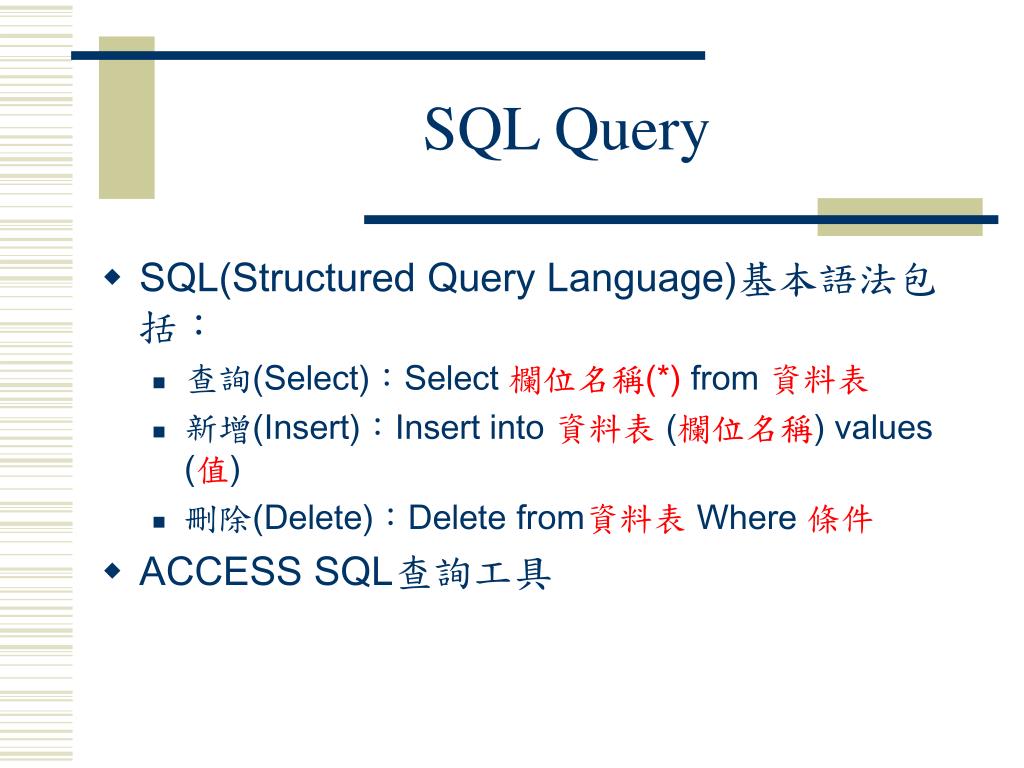 SQL Query

SQL(Structured Query Language)基本語法包括：

查詢(Select)：Select 欄位名稱(*) from 資料表

新增(Insert)：Insert into 資料表 (欄位名稱) values (值)

刪除(Delete)：Delete from資料表 Where 條件

ACCESS SQL查詢工具